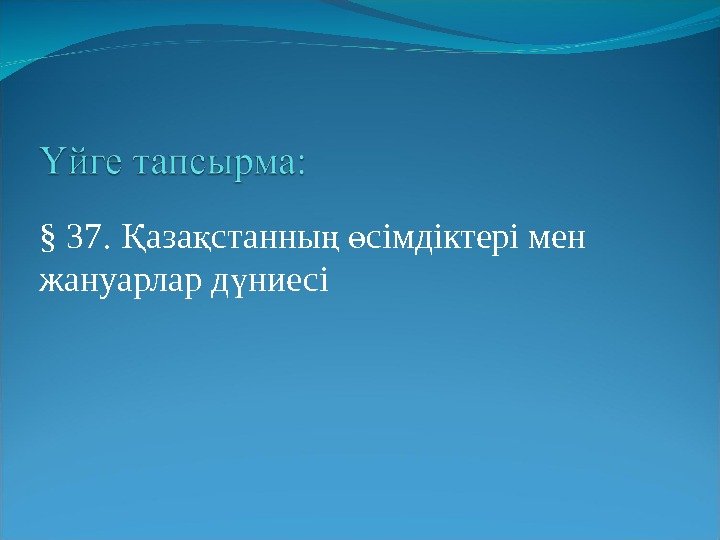 Үйге тапсырма:

§ 37. Қазақстанның өсімдіктері мен жануарлар дүниесі